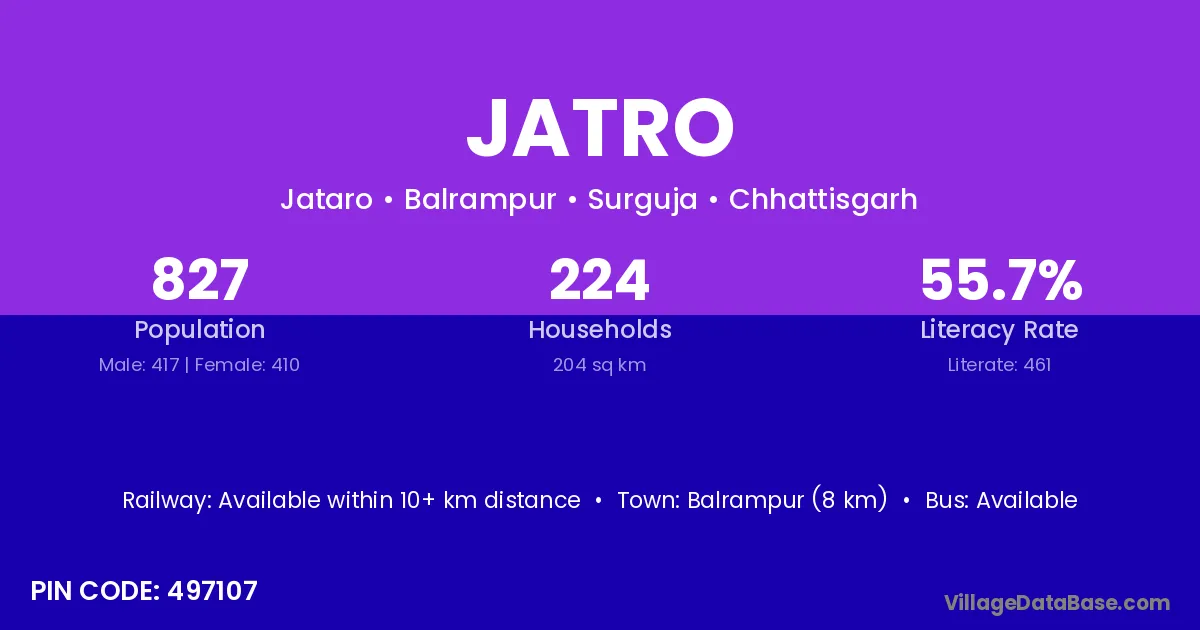 JATRO

Jataro • Balrampur • Surguja • Chhattisgarh

827
Population
Male: 417 | Female: 410

224
Households
204 sq km

55.7%
Literacy Rate
Literate: 461

Railway: Available within 10+ km distance • Town: Balrampur (8 km) • Bus: Available

PIN CODE: 497107

VillageDataBase.com